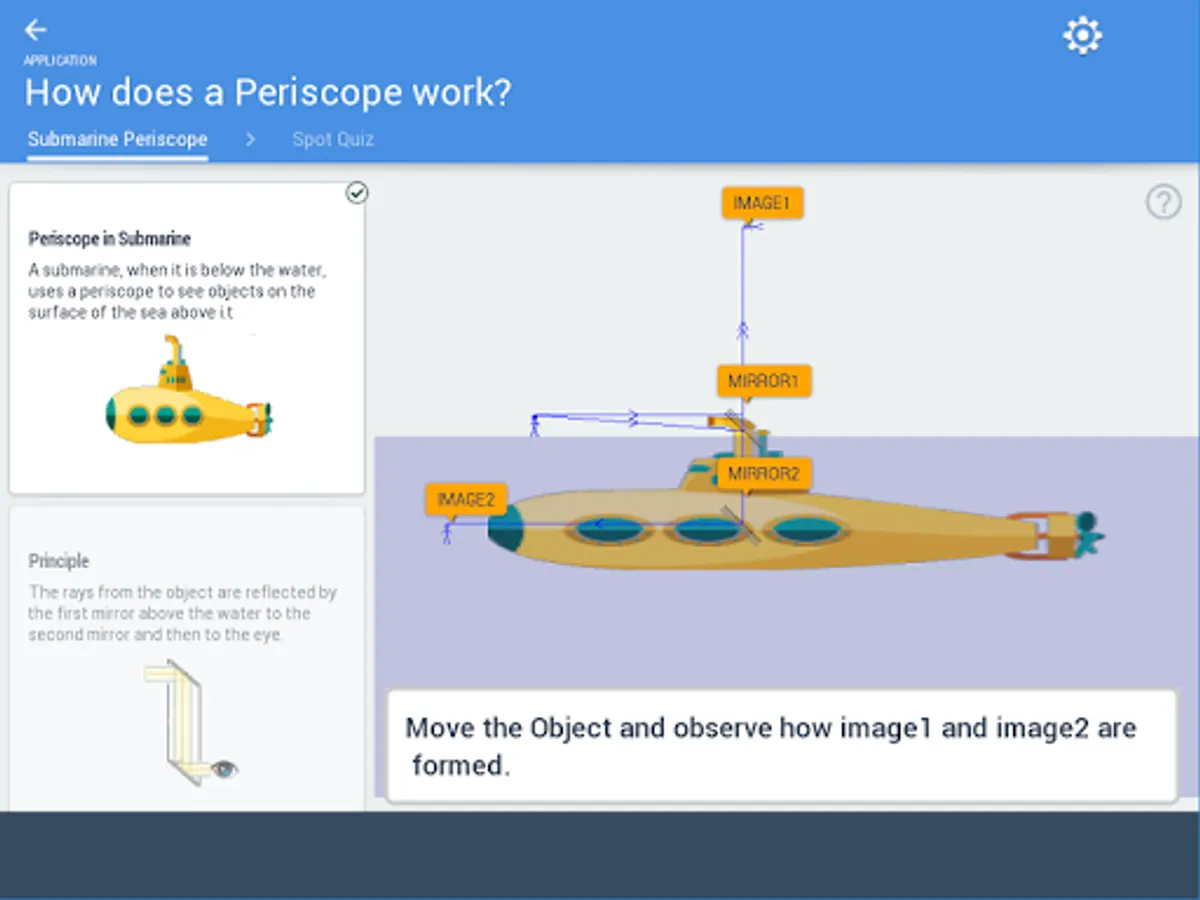 APPLICATION
How does a Periscope work?

Submarine Periscope > Spot Quiz

Periscope in Submarine
A submarine, when it is below the water, uses a periscope to see objects on the surface of the sea above i.t

Principle
The rays from the object are reflected by the first mirror above the water to the second mirror and then to the eye.

IMAGE1
MIRROR1
MIRROR2
IMAGE2

Move the Object and observe how image1 and image2 are formed.